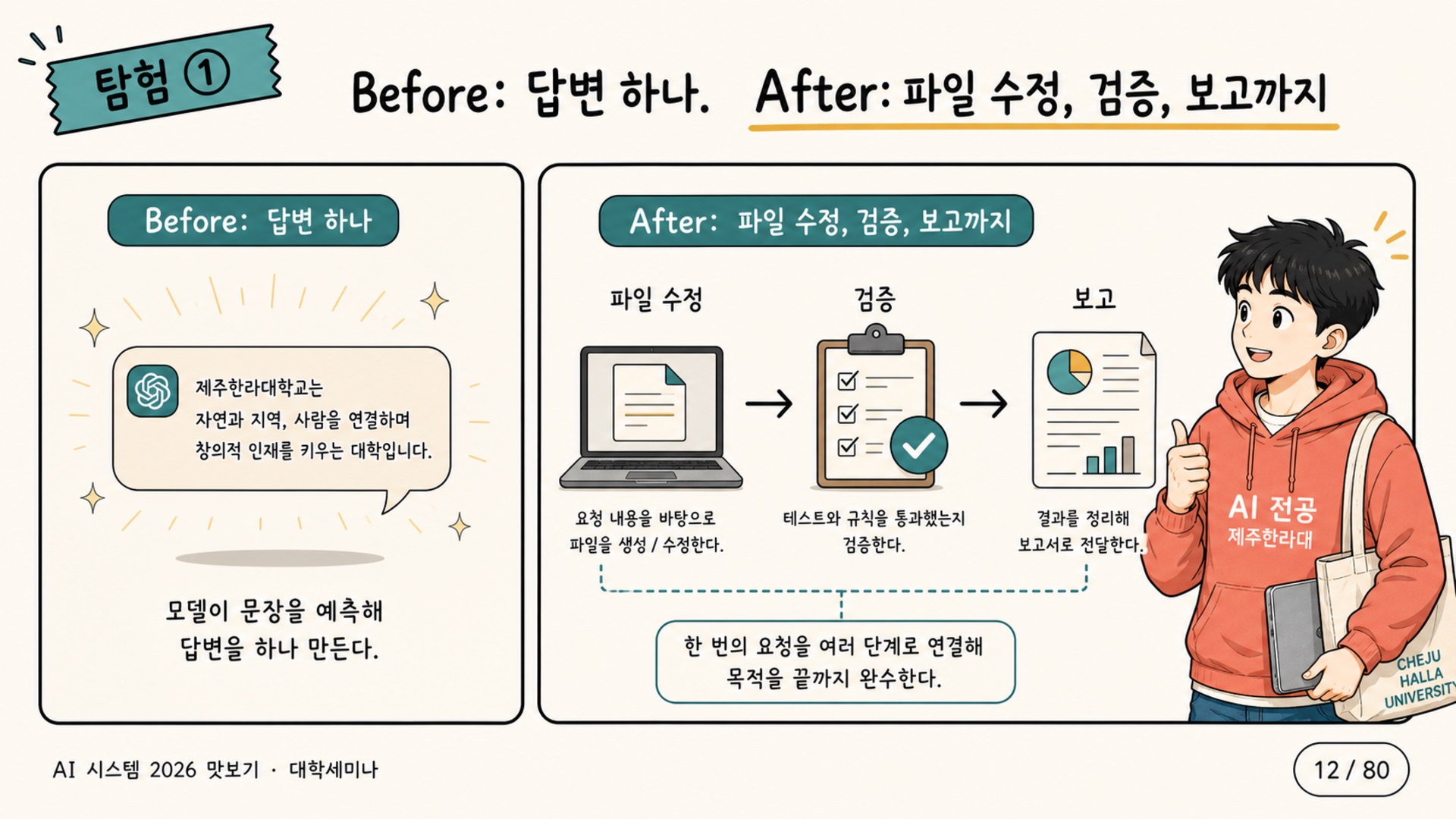 탐험 ①

Before: 답변 하나. After: 파일 수정, 검증, 보고까지

Before: 답변 하나

제주한라대학교는
자연과 지역, 사람을 연결하며
창의적 인재를 키우는 대학입니다.

모델이 문장을 예측해
답변을 하나 만든다.

After: 파일 수정, 검증, 보고까지

파일 수정

요청 내용을 바탕으로
파일을 생성 / 수정한다.

검증

테스트와 규칙을 통과했는지
검증한다.

보고

결과를 정리해
보고서로 전달한다.

한 번의 요청을 여러 단계로 연결해
목적을 끝까지 완수한다.

AI 전공
제주한라대

CHEJU
HALLA
UNIVERSITY

AI 시스템 2026 맛보기 · 대학세미나

12 / 80